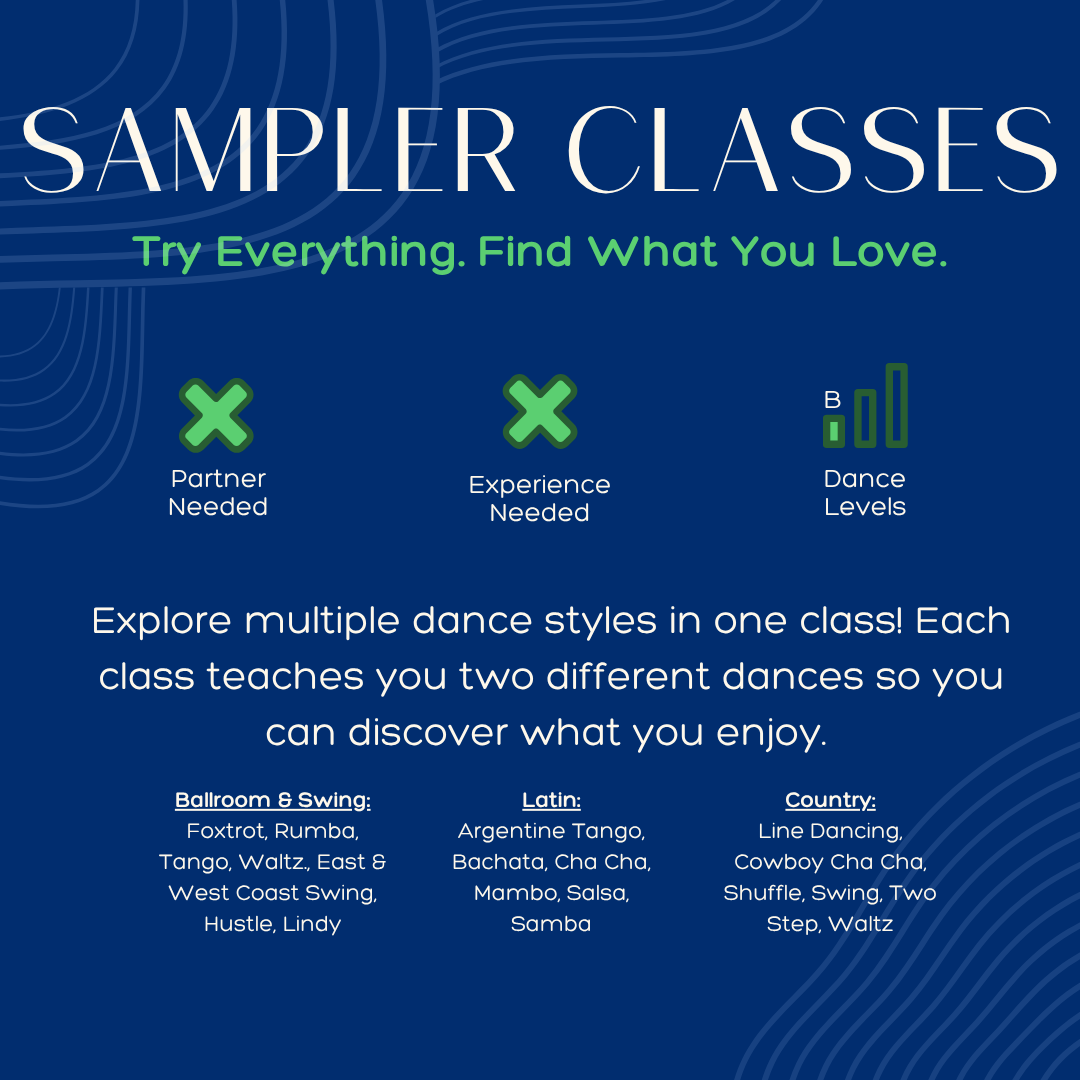 SAMPLER CLASSES

Try Everything. Find What You Love.

Partner Needed

Experience Needed

B

Dance Levels

Explore multiple dance styles in one class! Each class teaches you two different dances so you can discover what you enjoy.

Ballroom & Swing:
Foxtrot, Rumba, Tango, Waltz., East & West Coast Swing, Hustle, Lindy

Latin:
Argentine Tango, Bachata, Cha Cha, Mambo, Salsa, Samba

Country:
Line Dancing, Cowboy Cha Cha, Shuffle, Swing, Two Step, Waltz